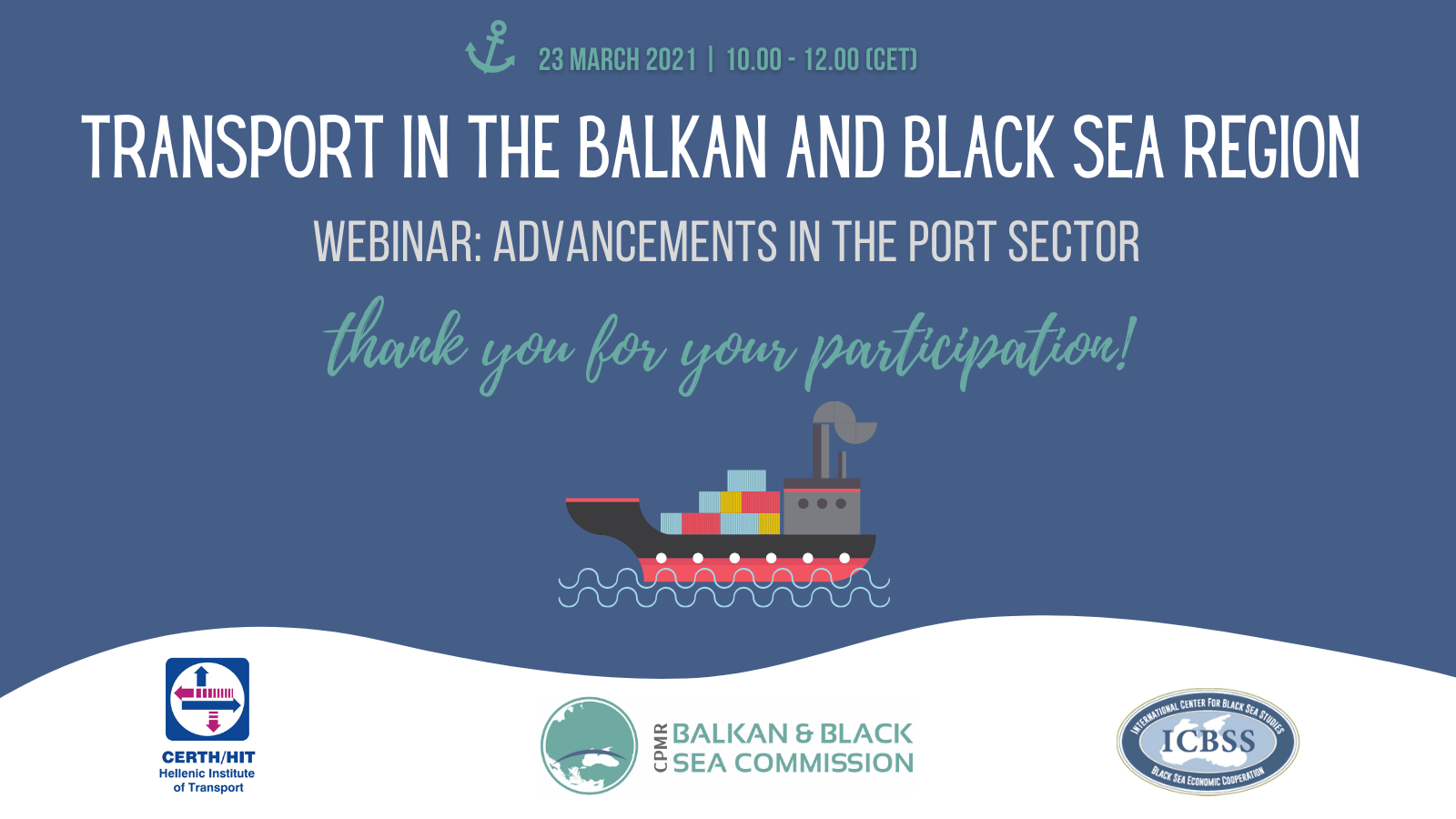 23 MARCH 2021 | 10.00 - 12.00 (CET)

TRANSPORT IN THE BALKAN AND BLACK SEA REGION

WEBINAR: ADVANCEMENTS IN THE PORT SECTOR

thank you for your participation!

CERTH/HIT
Hellenic Institute of Transport

CPMR BALKAN & BLACK SEA COMMISSION

INTERNATIONAL CENTER FOR BLACK SEA STUDIES
ICBSS
BLACK SEA ECONOMIC COOPERATION